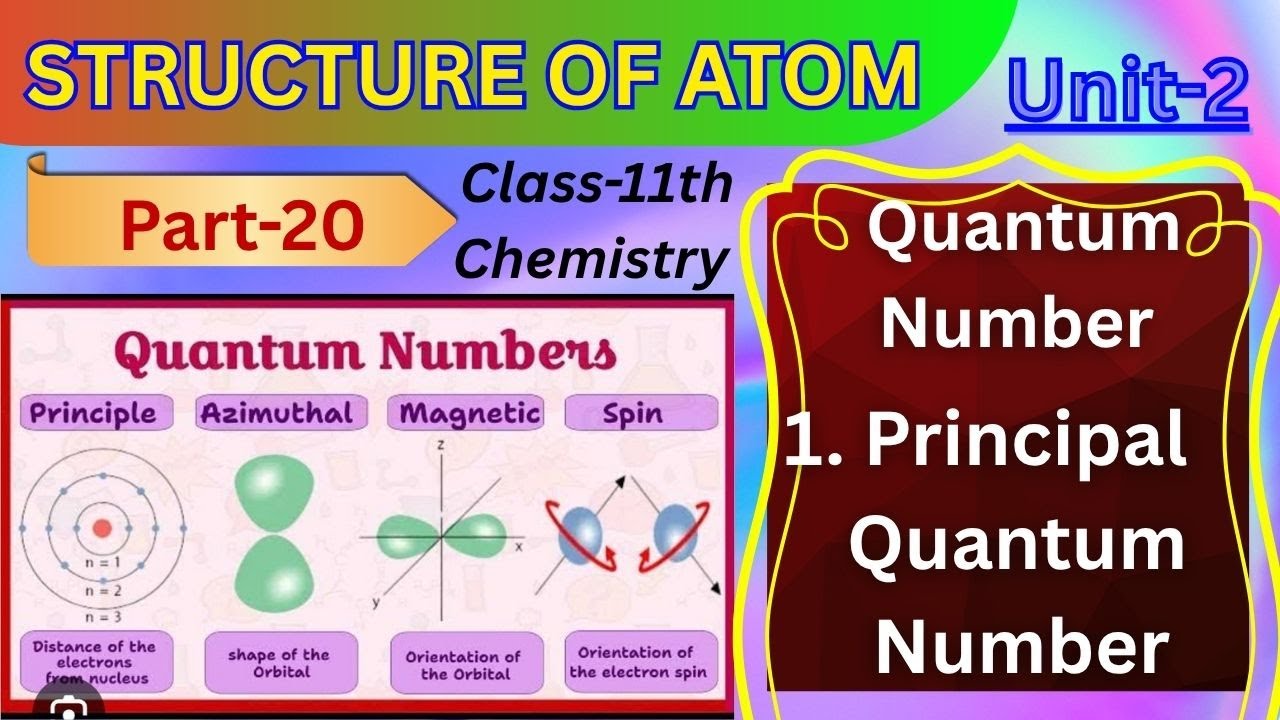 STRUCTURE OF ATOM

Unit-2

Part-20

Class-11th Chemistry

Quantum Numbers

Principle

Azimuthal

Magnetic

Spin

n = 1
n = 2
n = 3

z
x
y

Distance of the electrons from nucleus

shape of the Orbital

Orientation of the Orbital

Orientation of the electron spin

Quantum Number

1. Principal Quantum Number